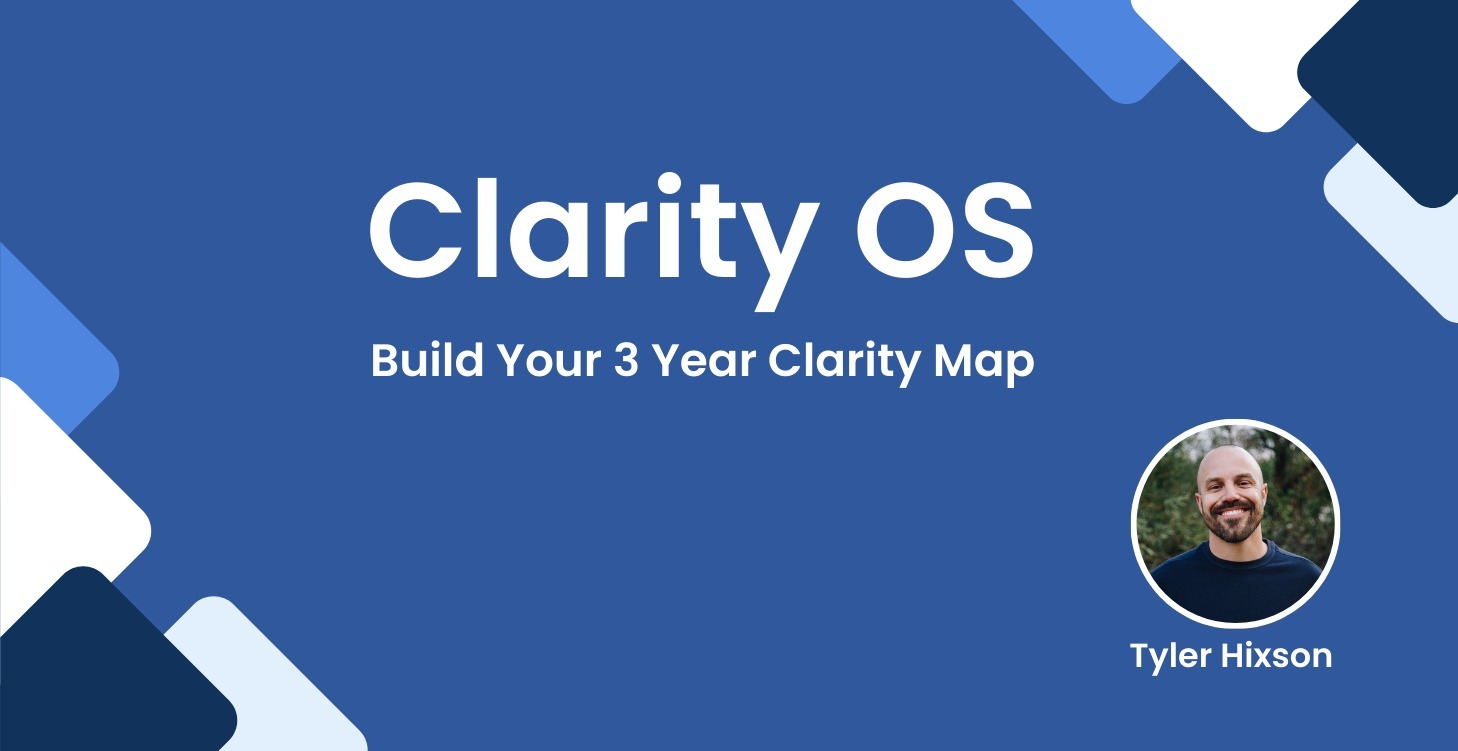 Clarity OS

Build Your 3 Year Clarity Map

Tyler Hixson